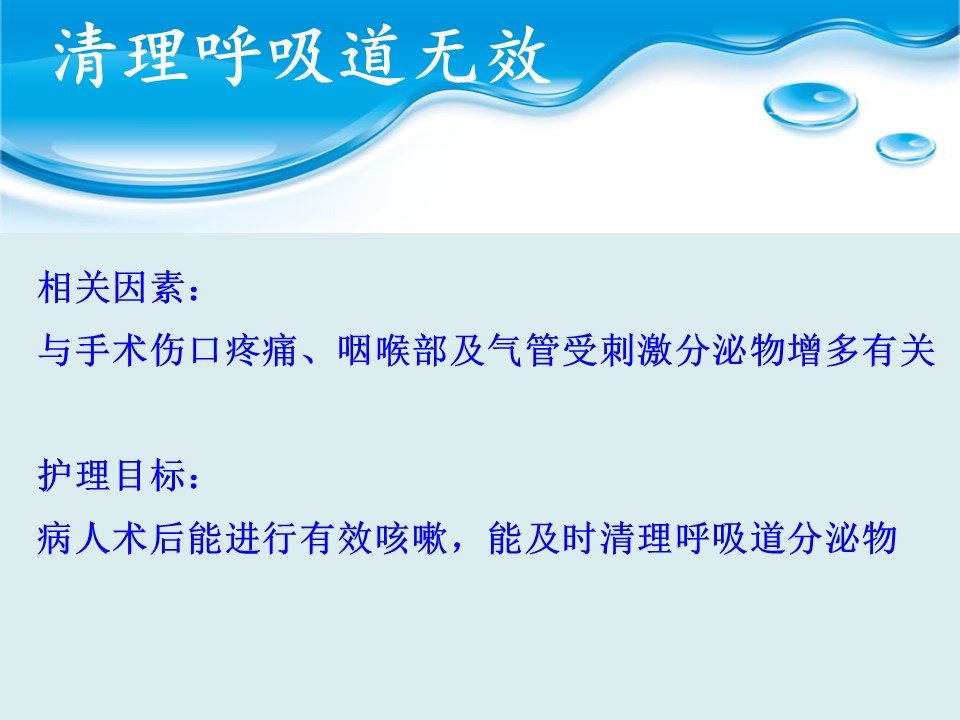 清理呼吸道无效

相关因素：
与手术伤口疼痛、咽喉部及气管受刺激分泌物增多有关

护理目标：
病人术后能进行有效咳嗽，能及时清理呼吸道分泌物